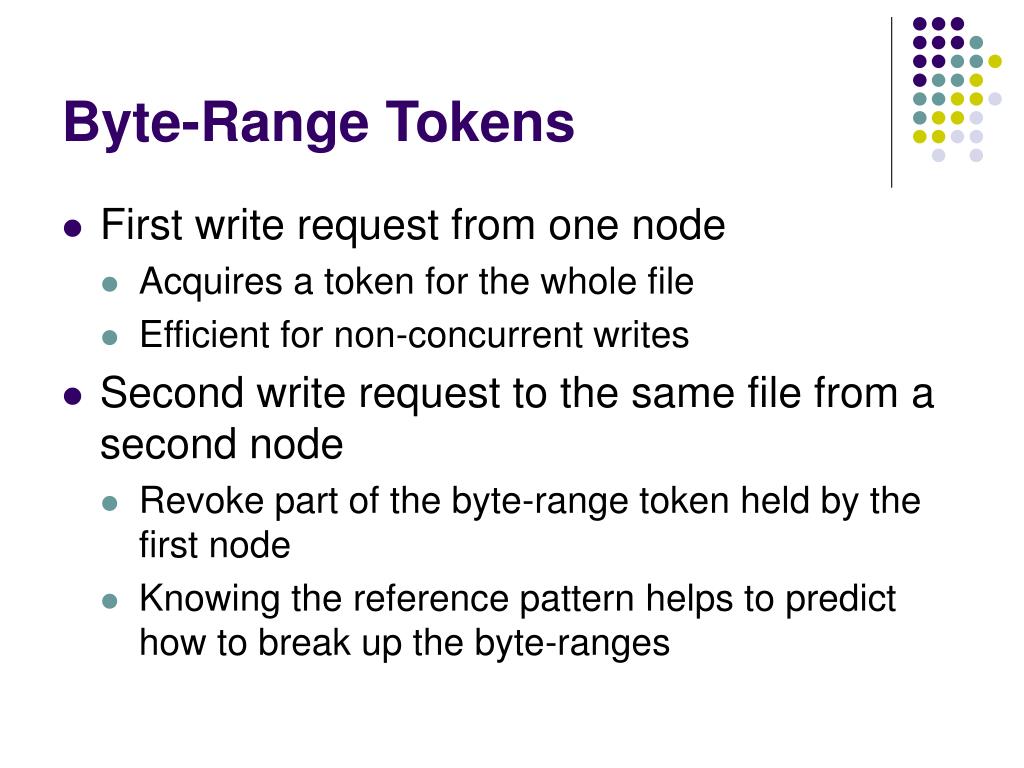 Byte-Range Tokens

- First write request from one node
  - Acquires a token for the whole file
  - Efficient for non-concurrent writes
- Second write request to the same file from a second node
  - Revoke part of the byte-range token held by the first node
  - Knowing the reference pattern helps to predict how to break up the byte-ranges